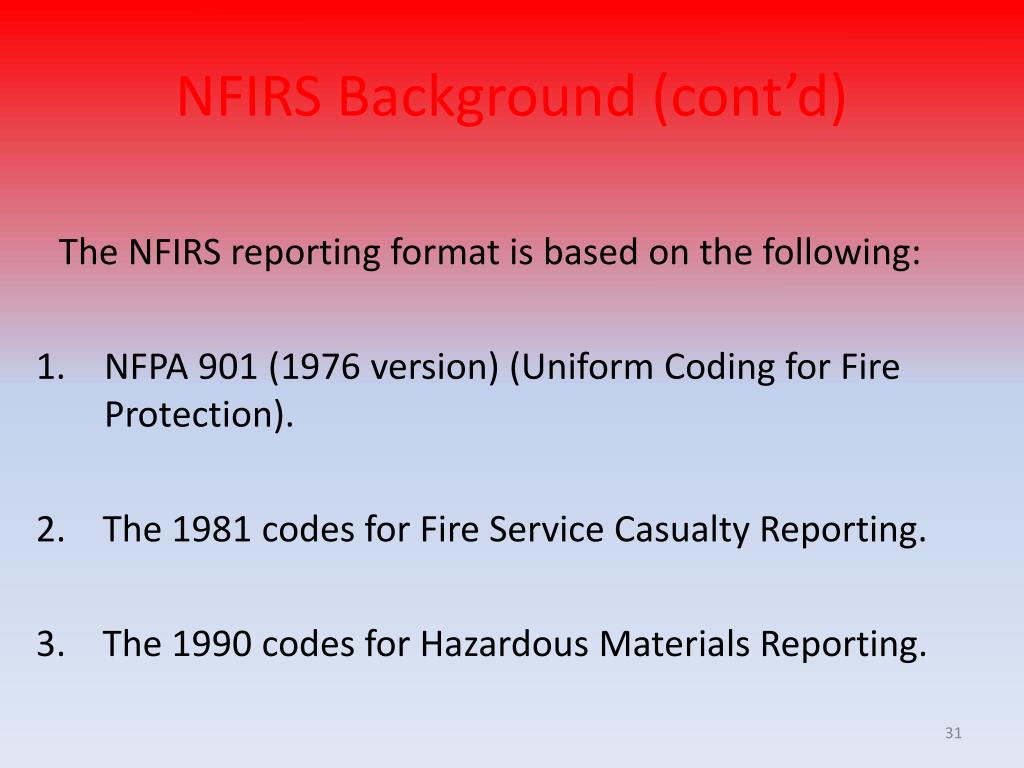 NFIRS Background (cont’d)

The NFIRS reporting format is based on the following:

1. NFPA 901 (1976 version) (Uniform Coding for Fire Protection).

2. The 1981 codes for Fire Service Casualty Reporting.

3. The 1990 codes for Hazardous Materials Reporting.

31